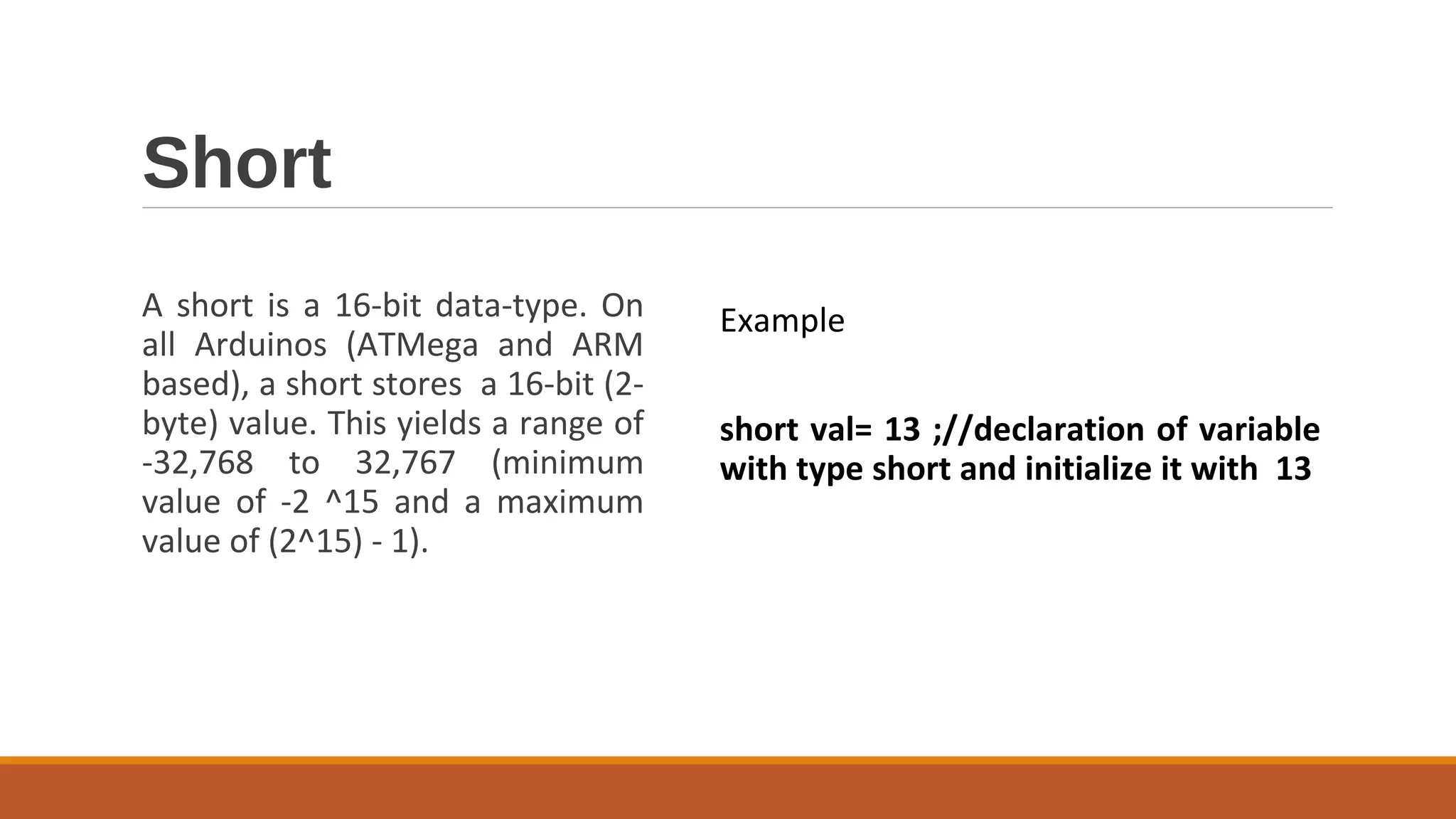 Short

A short is a 16-bit data-type. On all Arduinos (ATMega and ARM based), a short stores a 16-bit (2-byte) value. This yields a range of -32,768 to 32,767 (minimum value of -2 ^15 and a maximum value of (2^15) - 1).

Example

short val= 13 ;//declaration of variable with type short and initialize it with 13